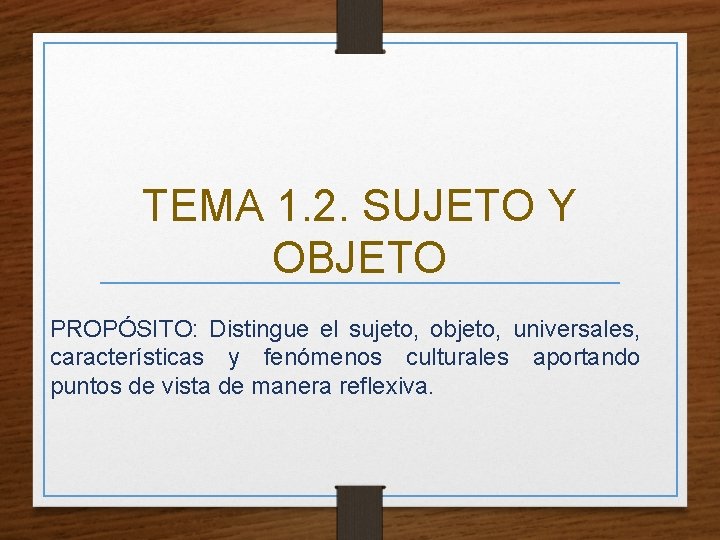 TEMA 1.2. SUJETO Y OBJETO

PROPÓSITO: Distingue el sujeto, objeto, universales, características y fenómenos culturales aportando puntos de vista de manera reflexiva.